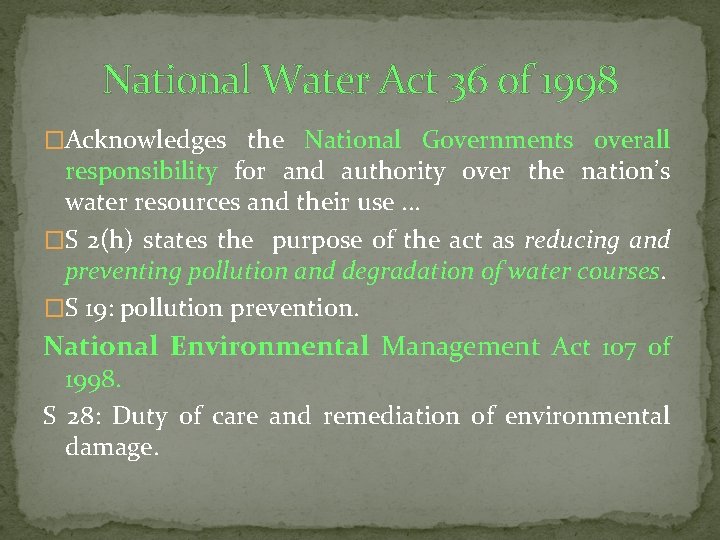 National Water Act 36 of 1998

□Acknowledges the National Governments overall responsibility for and authority over the nation's water resources and their use …

□S 2(h) states the purpose of the act as reducing and preventing pollution and degradation of water courses.

□S 19: pollution prevention.

National Environmental Management Act 107 of 1998.

S 28: Duty of care and remediation of environmental damage.